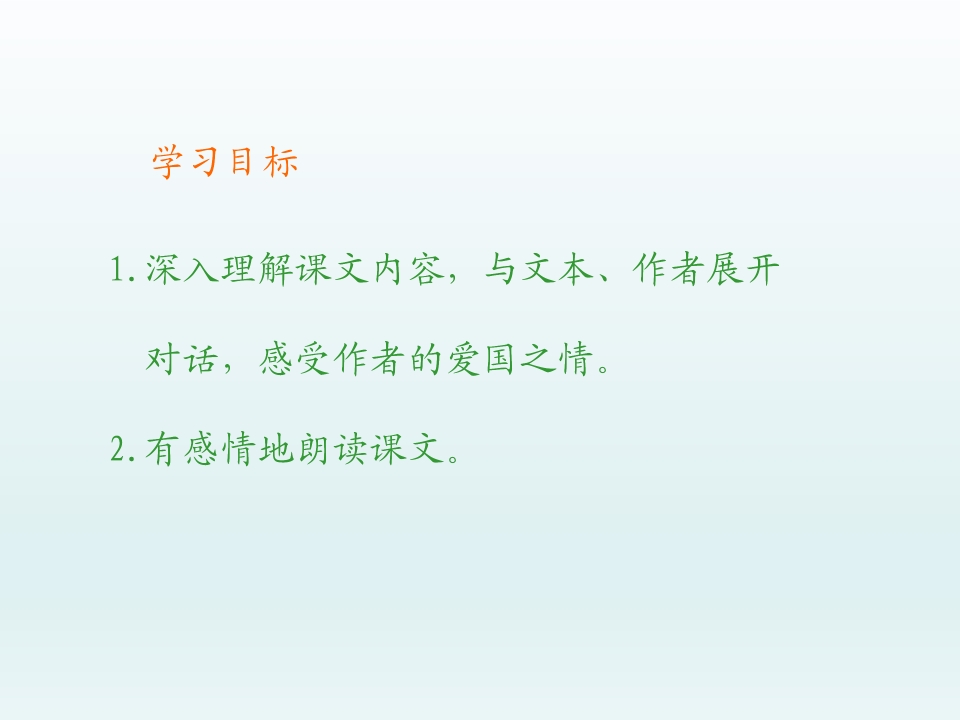 学习目标

1. 深入理解课文内容，与文本、作者展开对话，感受作者的爱国之情。

2. 有感情地朗读课文。